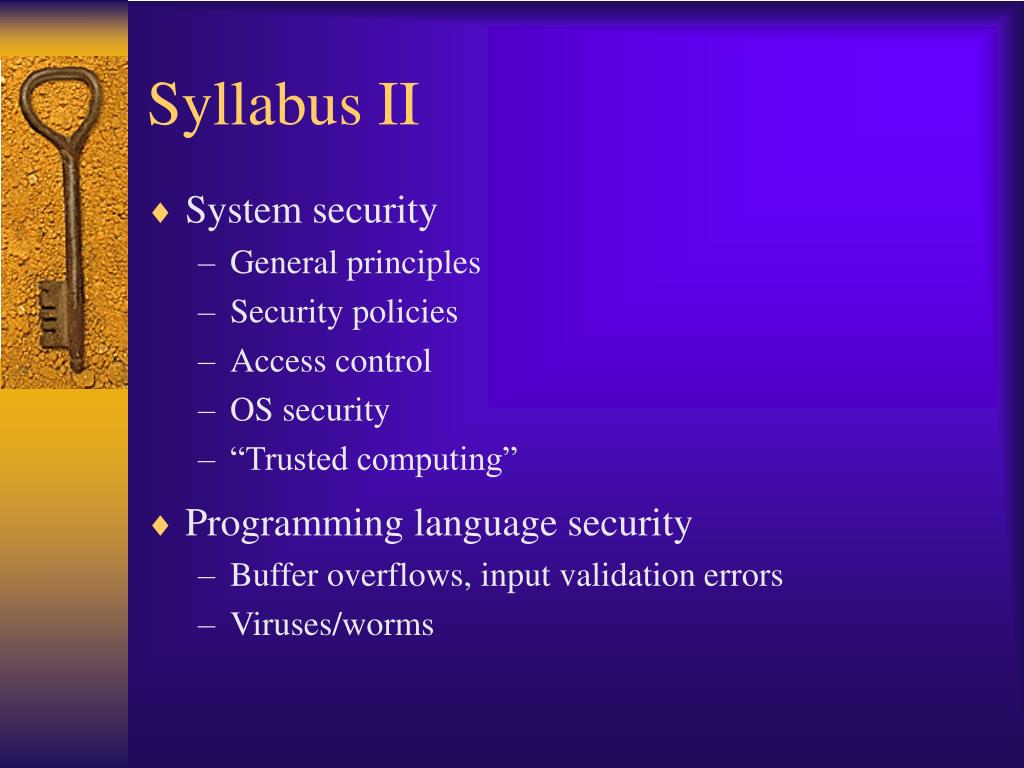 Syllabus II

♦ System security
– General principles
– Security policies
– Access control
– OS security
– “Trusted computing”

♦ Programming language security
– Buffer overflows, input validation errors
– Viruses/worms